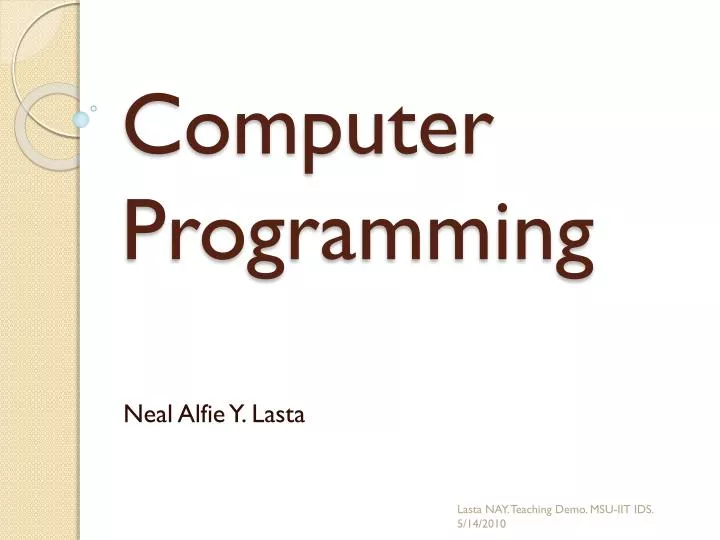 Computer Programming

Neal Alfie Y. Lasta

Lasta NAY. Teaching Demo. MSU-IIT IDS. 5/14/2010